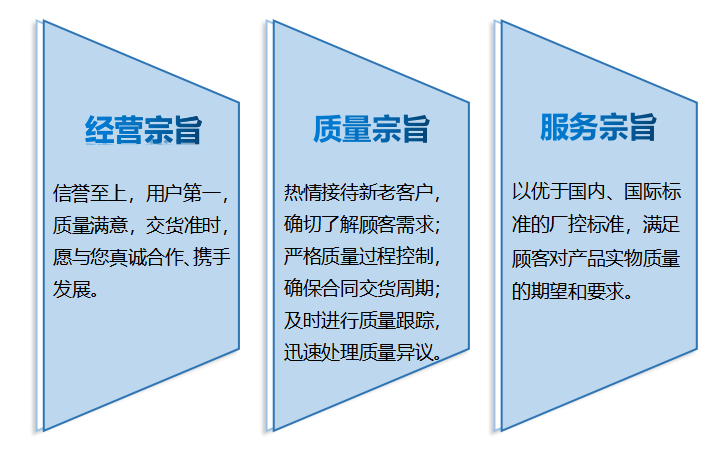 经营宗旨

信誉至上，用户第一，质量满意，交货准时，愿与您真诚合作、携手发展。

质量宗旨

热情接待新老客户，确切了解顾客需求；严格质量过程控制，确保合同交货周期；及时进行质量跟踪，迅速处理质量异议。

服务宗旨

以优于国内、国际标准的厂控标准，满足顾客对产品实物质量的期望和要求。